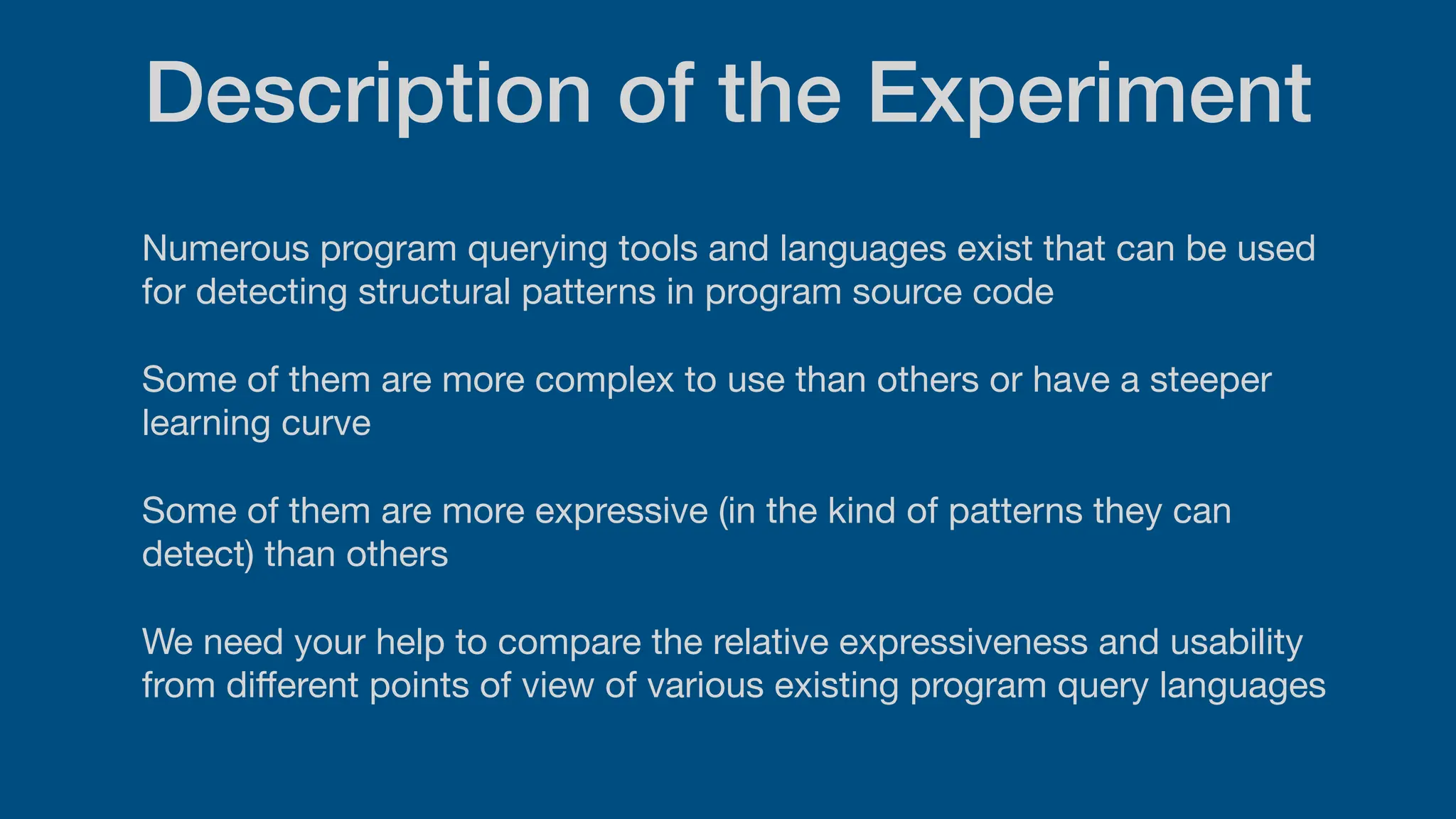 Description of the Experiment

Numerous program querying tools and languages exist that can be used for detecting structural patterns in program source code

Some of them are more complex to use than others or have a steeper learning curve

Some of them are more expressive (in the kind of patterns they can detect) than others

We need your help to compare the relative expressiveness and usability from different points of view of various existing program query languages